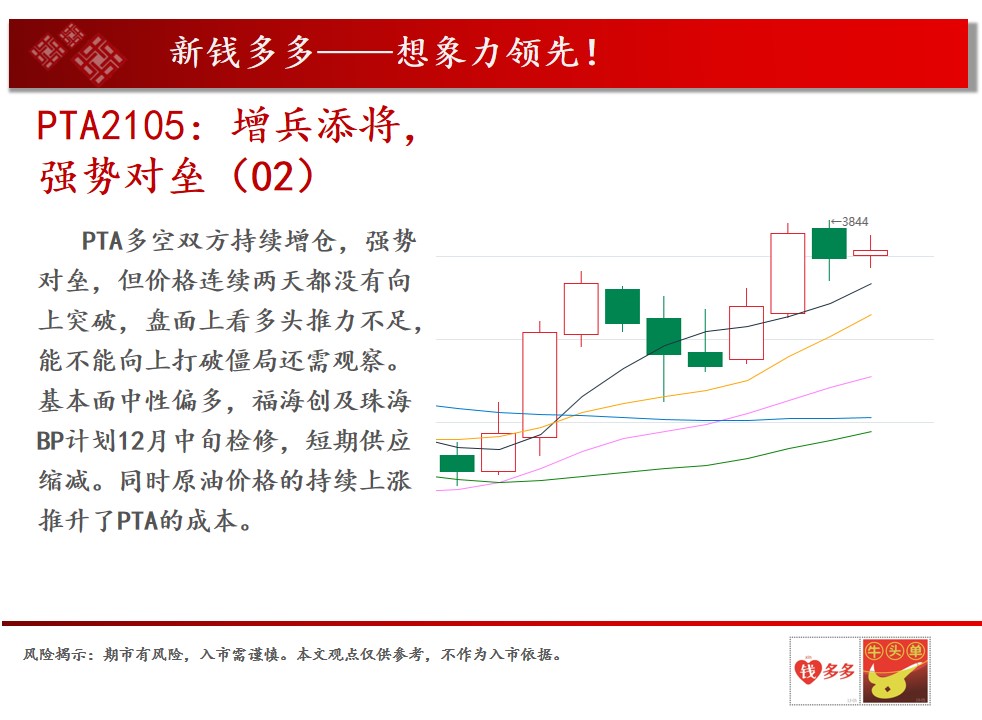 新钱多多——想象力领先！

PTA2105：增兵添将，强势对垒（02）

PTA多空双方持续增仓，强势对垒，但价格连续两天都没有向上突破，盘面上看多头推力不足，能不能向上打破僵局还需观察。基本面中性偏多，福海创及珠海BP计划12月中旬检修，短期供应缩减。同时原油价格的持续上涨推升了PTA的成本。

←3844

风险揭示：期市有风险，入市需谨慎。本文观点仅供参考，不作为入市依据。

钱多多

牛头单